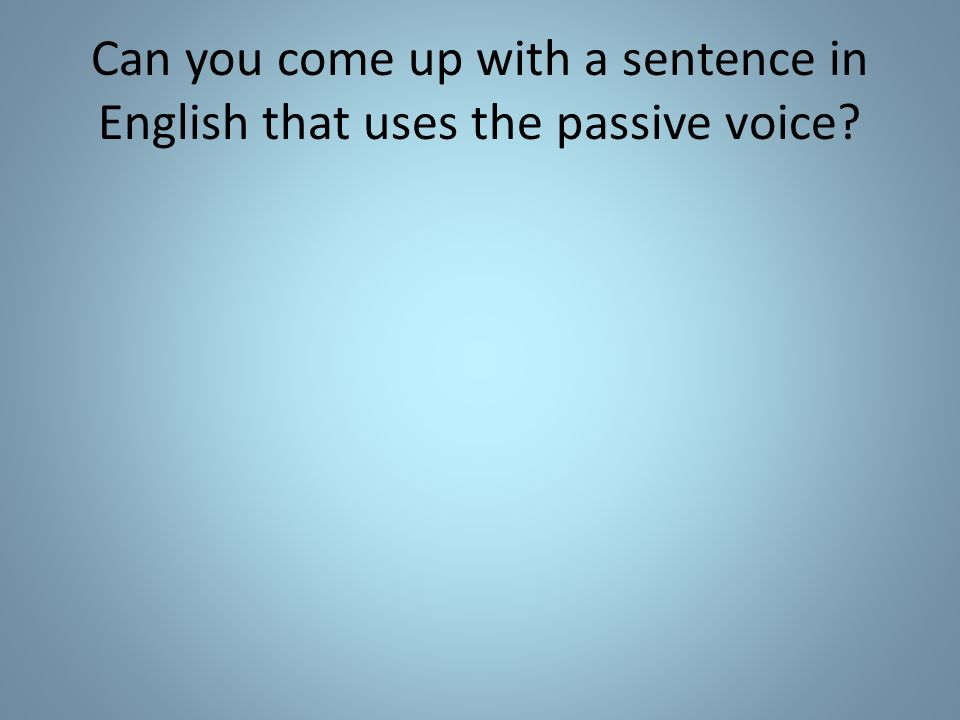 Can you come up with a sentence in English that uses the passive voice?